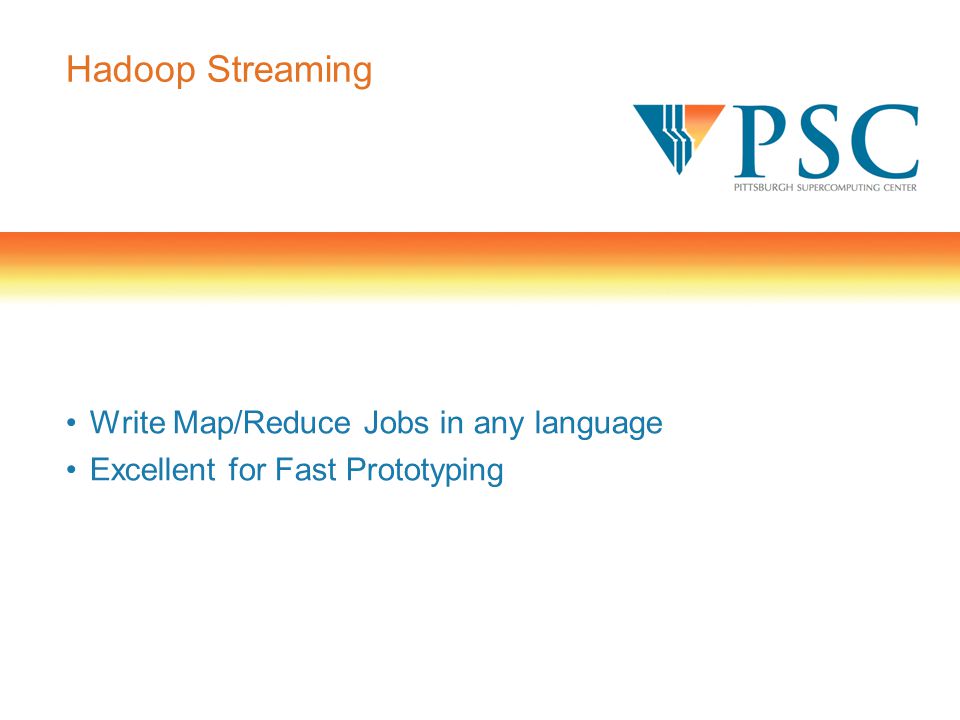 Hadoop Streaming

PSC
PITTSBURGH SUPERCOMPUTING CENTER

• Write Map/Reduce Jobs in any language
• Excellent for Fast Prototyping